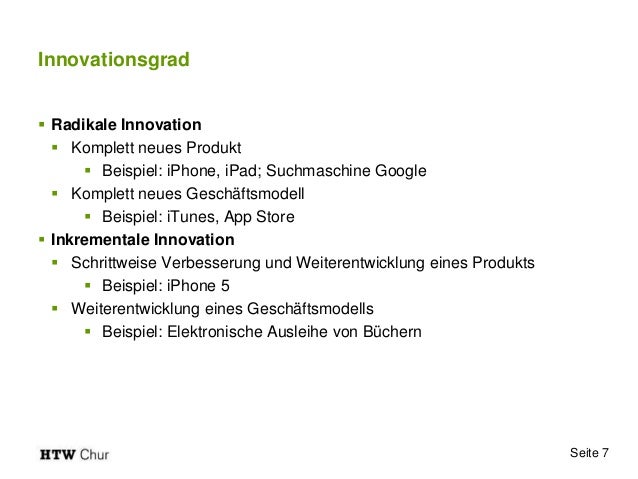 Innovationsgrad

▪ Radikale Innovation
▪ Komplett neues Produkt
▪ Beispiel: iPhone, iPad; Suchmaschine Google
▪ Komplett neues Geschäftsmodell
▪ Beispiel: iTunes, App Store
▪ Inkrementale Innovation
▪ Schrittweise Verbesserung und Weiterentwicklung eines Produkts
▪ Beispiel: iPhone 5
▪ Weiterentwicklung eines Geschäftsmodells
▪ Beispiel: Elektronische Ausleihe von Büchern

HTW Chur

Seite 7